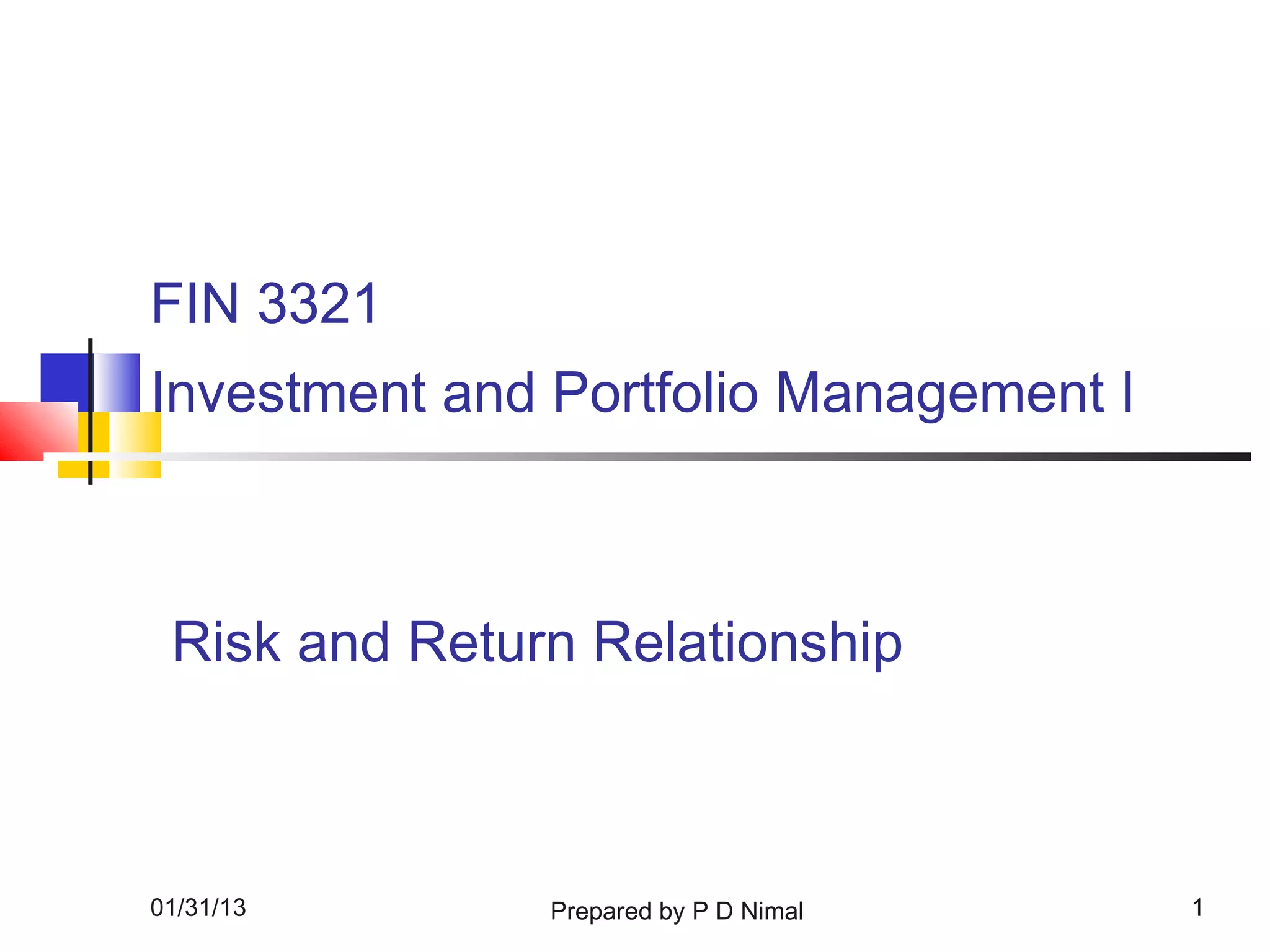 FIN 3321
Investment and Portfolio Management I

Risk and Return Relationship

01/31/13

Prepared by P D Nimal

1